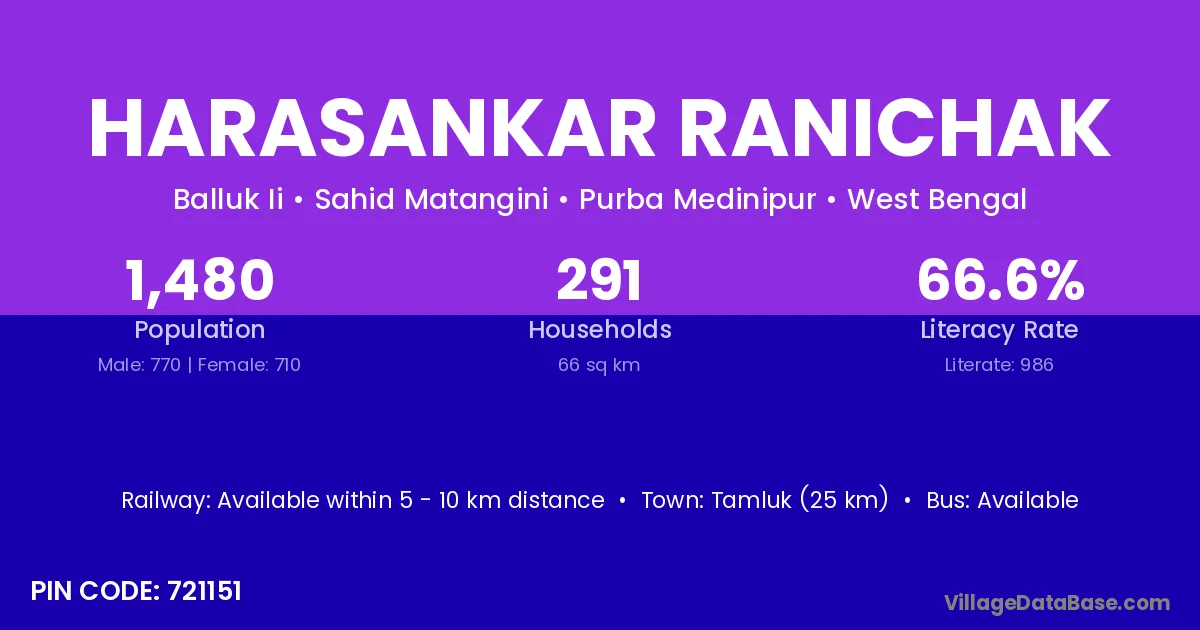 HARASANKAR RANICHAK

Balluk Ii • Sahid Matangini • Purba Medinipur • West Bengal

1,480
Population
Male: 770 | Female: 710

291
Households
66 sq km

66.6%
Literacy Rate
Literate: 986

Railway: Available within 5 - 10 km distance • Town: Tamluk (25 km) • Bus: Available

PIN CODE: 721151

VillageDataBase.com